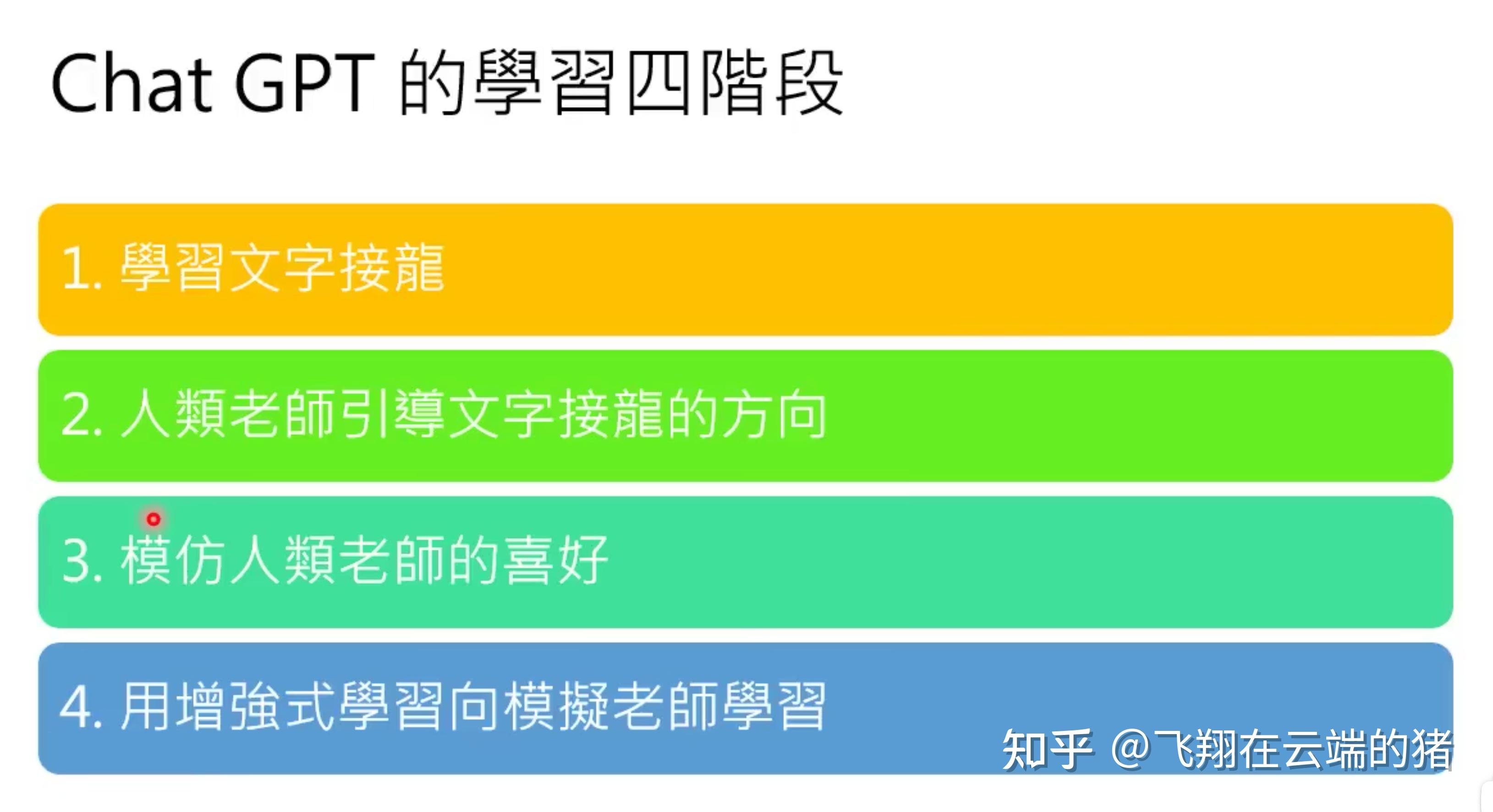 Chat GPT 的學習四階段

1. 學習文字接龍

2. 人類老師引導文字接龍的方向

3. 模仿人類老師的喜好

4. 用增強式學習向模擬老師學習

知乎 @飞翔在云端的猪